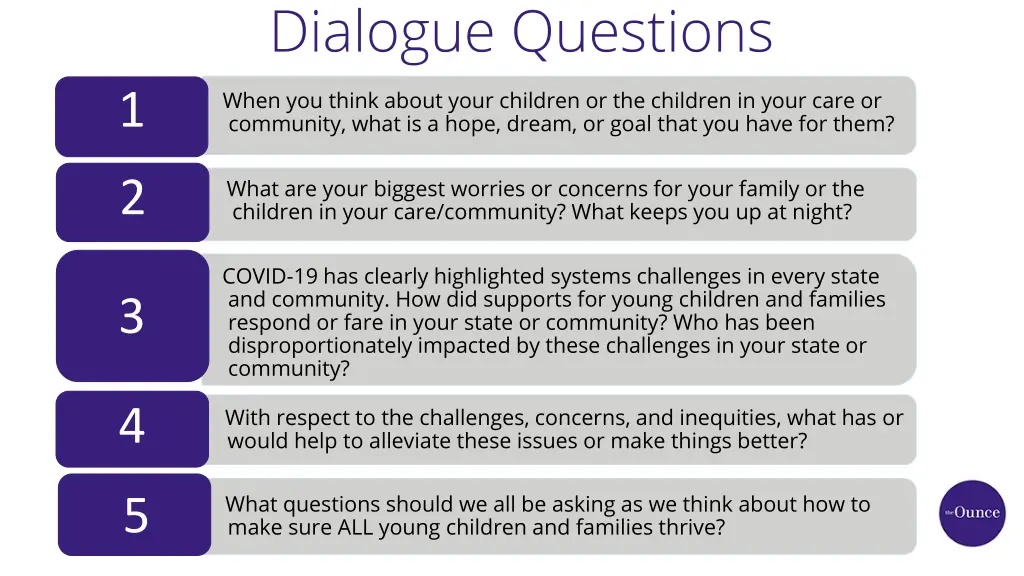 Dialogue Questions

1

When you think about your children or the children in your care or community, what is a hope, dream, or goal that you have for them?

2

What are your biggest worries or concerns for your family or the children in your care/community? What keeps you up at night?

3

COVID-19 has clearly highlighted systems challenges in every state and community. How did supports for young children and families respond or fare in your state or community? Who has been disproportionately impacted by these challenges in your state or community?

4

With respect to the challenges, concerns, and inequities, what has or would help to alleviate these issues or make things better?

5

What questions should we all be asking as we think about how to make sure ALL young children and families thrive?

the Ounce